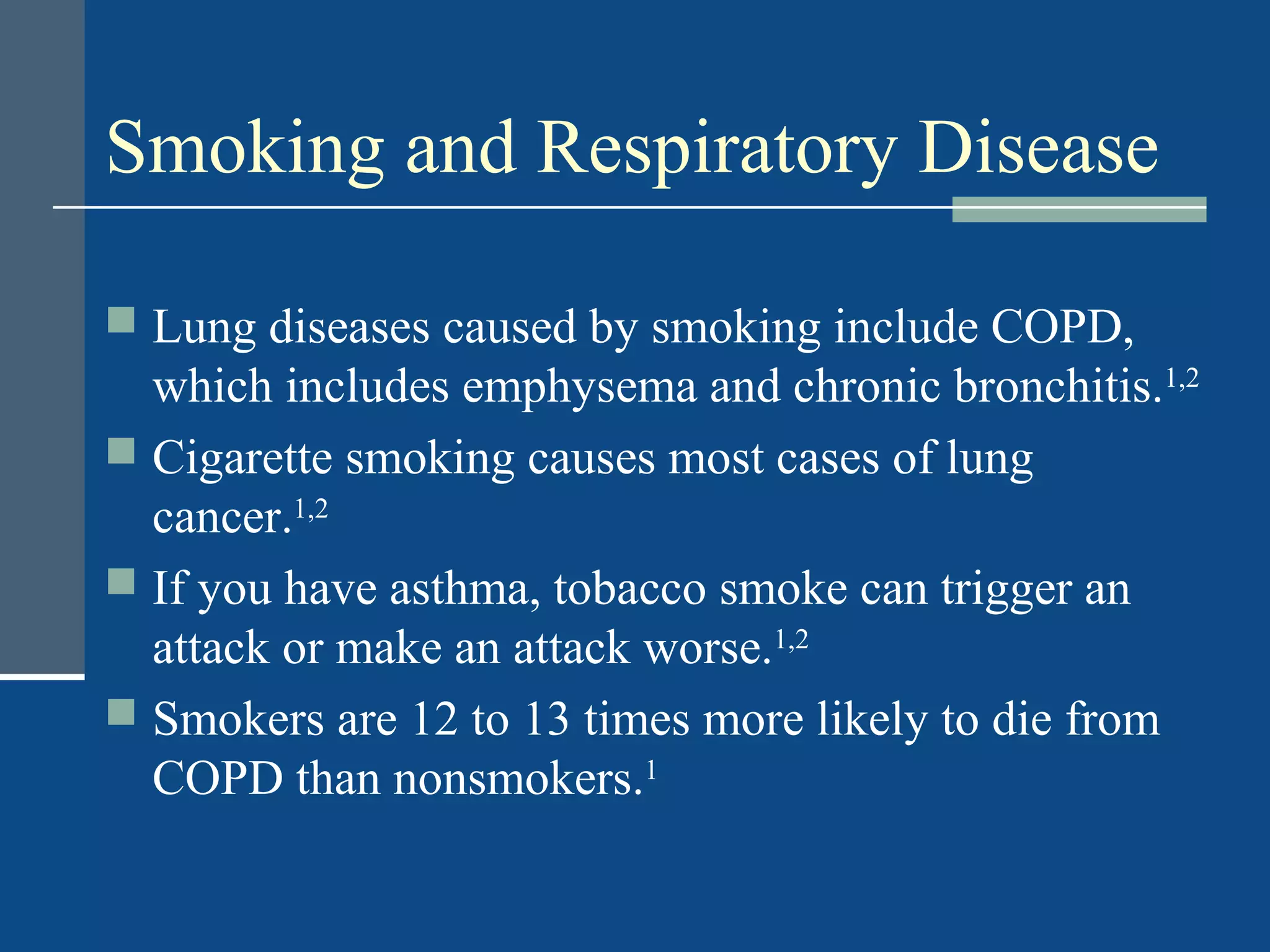 Smoking and Respiratory Disease

- Lung diseases caused by smoking include COPD, which includes emphysema and chronic bronchitis.$^{1,2}$
- Cigarette smoking causes most cases of lung cancer.$^{1,2}$
- If you have asthma, tobacco smoke can trigger an attack or make an attack worse.$^{1,2}$
- Smokers are 12 to 13 times more likely to die from COPD than nonsmokers.$^{1}$